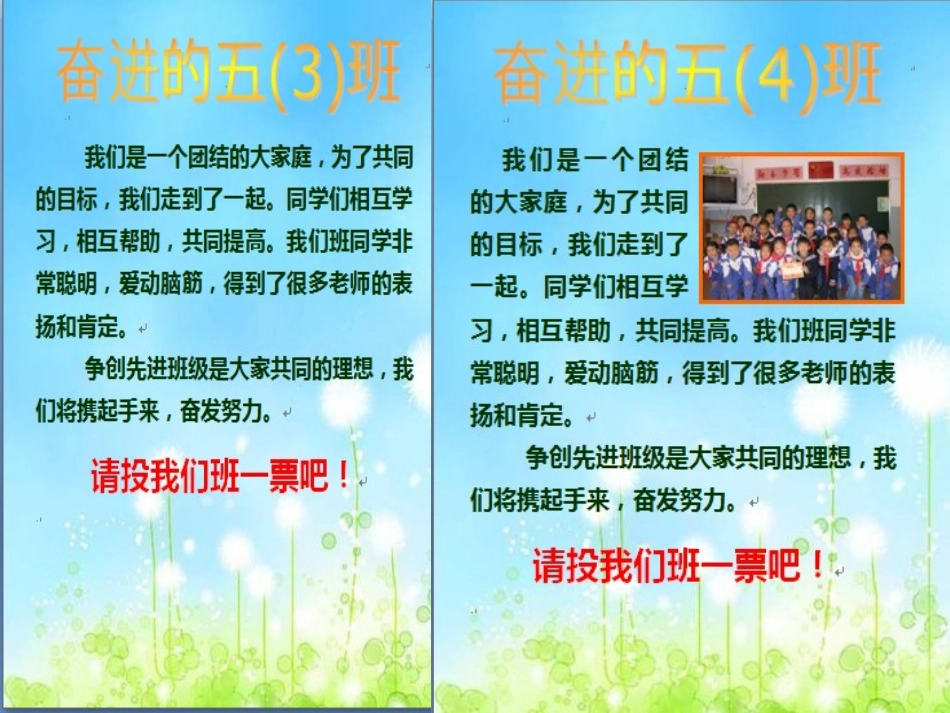 奋进的五(3)班

我们是一个团结的大家庭，为了共同的目标，我们走到了一起。同学们相互学习，相互帮助，共同提高。我们班同学非常聪明，爱动脑筋，得到了很多老师的表扬和肯定。

争创先进班级是大家共同的理想，我们将携起手来，奋发努力。

请投我们班一票吧！

奋进的五(4)班

我们是一个团结的大家庭，为了共同的目标，我们走到了一起。同学们相互学习，相互帮助，共同提高。我们班同学非常聪明，爱动脑筋，得到了很多老师的表扬和肯定。

争创先进班级是大家共同的理想，我们将携起手来，奋发努力。

请投我们班一票吧！